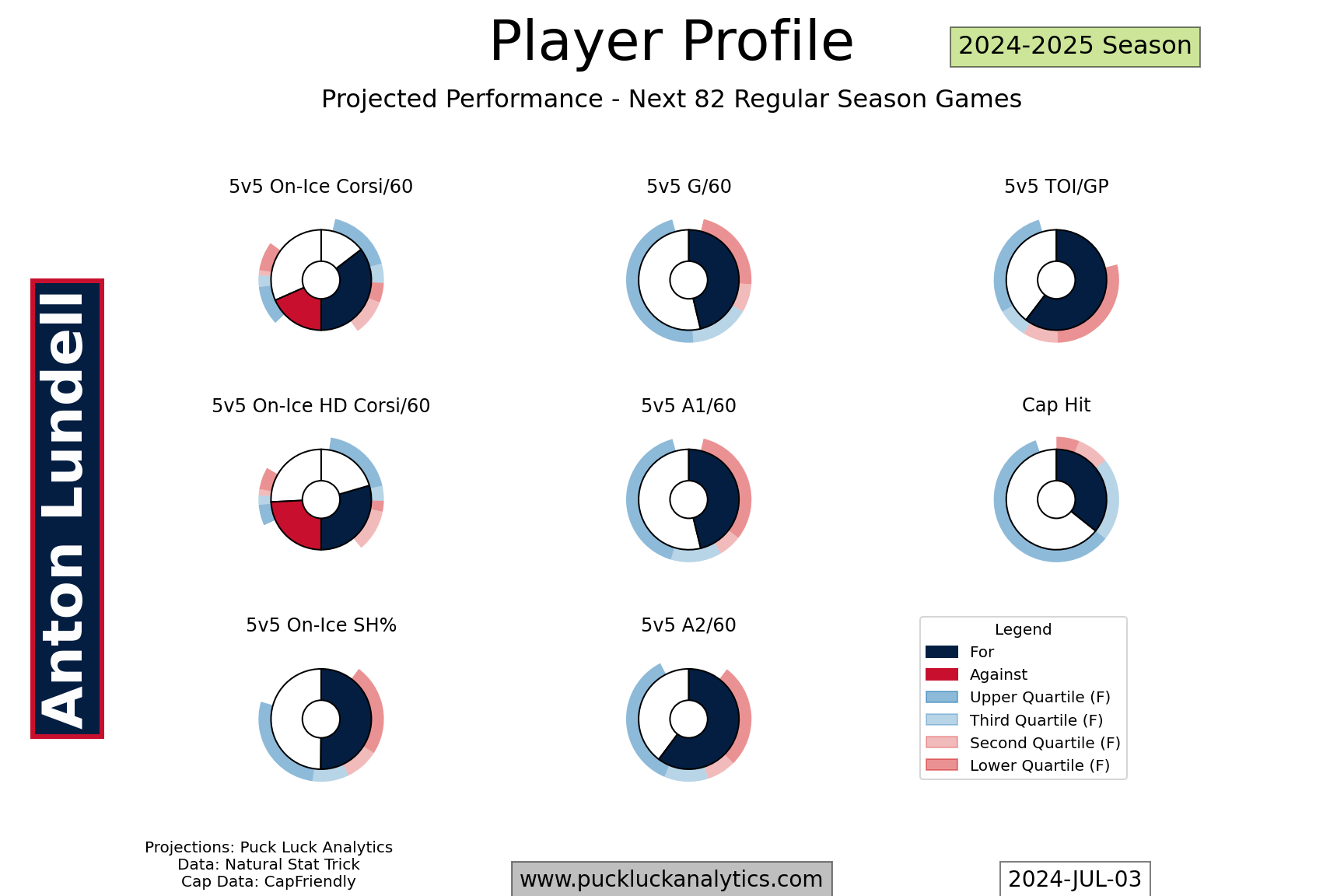 Player Profile

2024-2025 Season

Projected Performance - Next 82 Regular Season Games

Anton Lundell

5v5 On-Ice Corsi/60

5v5 G/60

5v5 TOI/GP

5v5 On-Ice HD Corsi/60

5v5 A1/60

Cap Hit

5v5 On-Ice SH%

5v5 A2/60

Legend
For
Against
Upper Quartile (F)
Third Quartile (F)
Second Quartile (F)
Lower Quartile (F)

Projections: Puck Luck Analytics
Data: Natural Stat Trick
Cap Data: CapFriendly

www.puckluckanalytics.com

2024-JUL-03